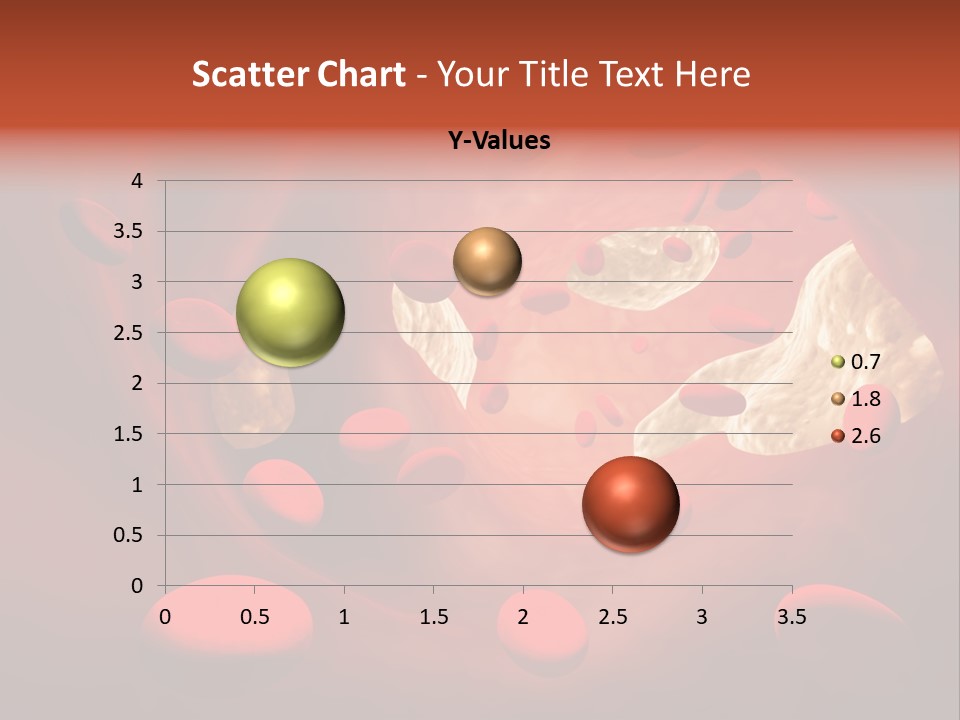 Scatter Chart - Your Title Text Here

Y-Values

4
3.5
3
2.5
2
1.5
1
0.5
0

0 0.5 1 1.5 2 2.5 3 3.5

0.7
1.8
2.6